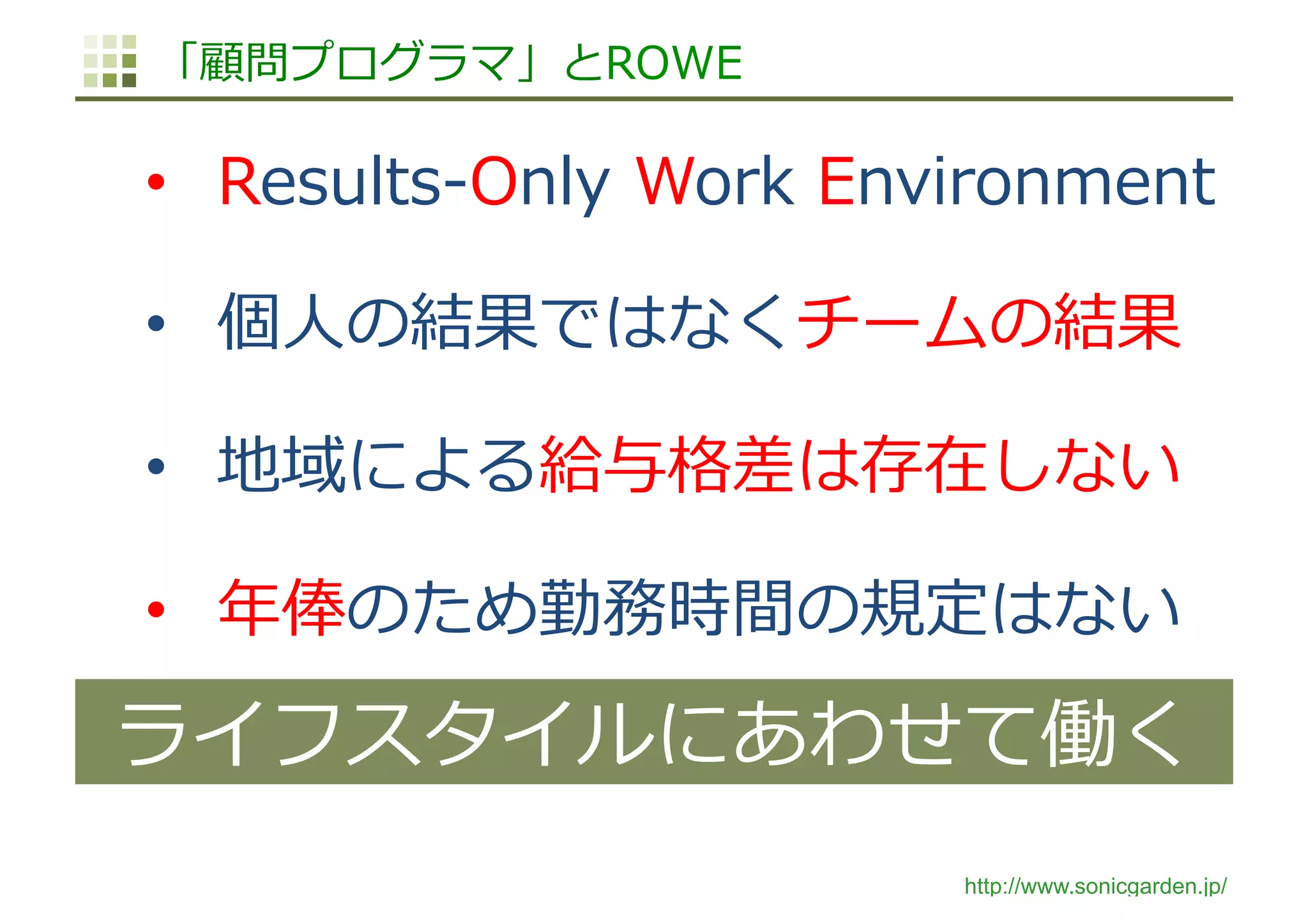 「顧問プログラマ」とROWE

• Results-Only Work Environment

• 個人の結果ではなくチームの結果

• 地域による給与格差は存在しない

• 年俸のため勤務時間の規定はない

ライフスタイルにあわせて働く

http://www.sonicgarden.jp/